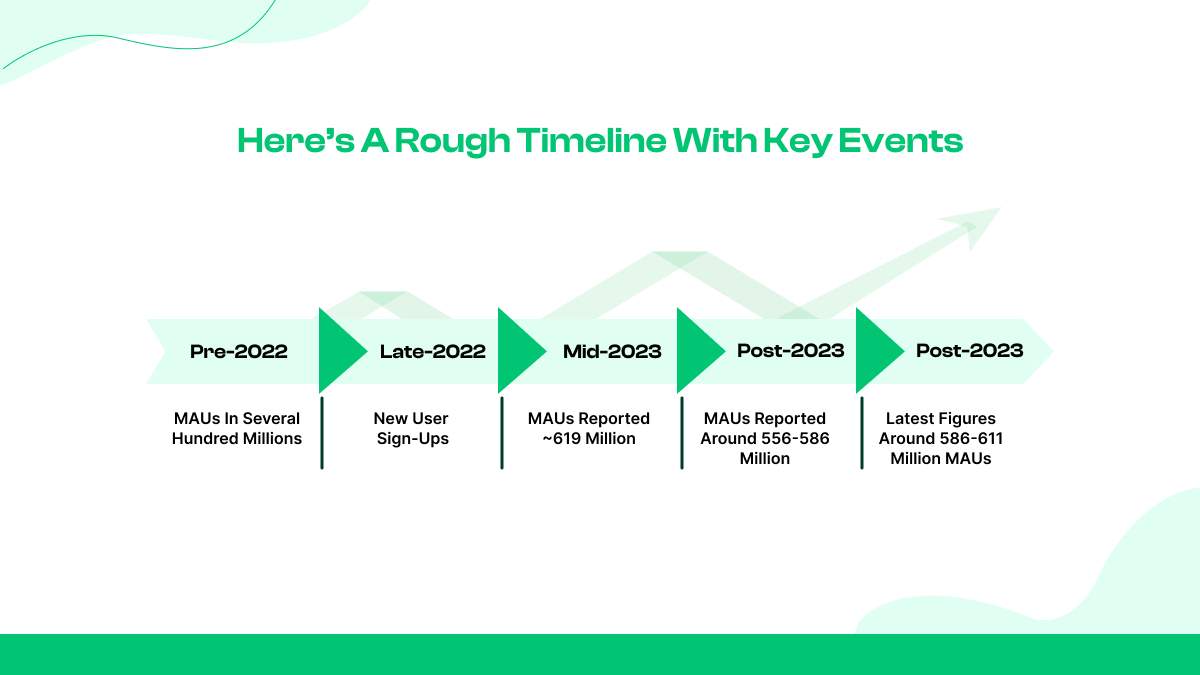 Here's A Rough Timeline With Key Events

Pre-2022

MAUs In Several Hundred Millions

Late-2022

New User Sign-Ups

Mid-2023

MAUs Reported ~619 Million

Post-2023

MAUs Reported Around 556-586 Million

Post-2023

Latest Figures Around 586-611 Million MAUs